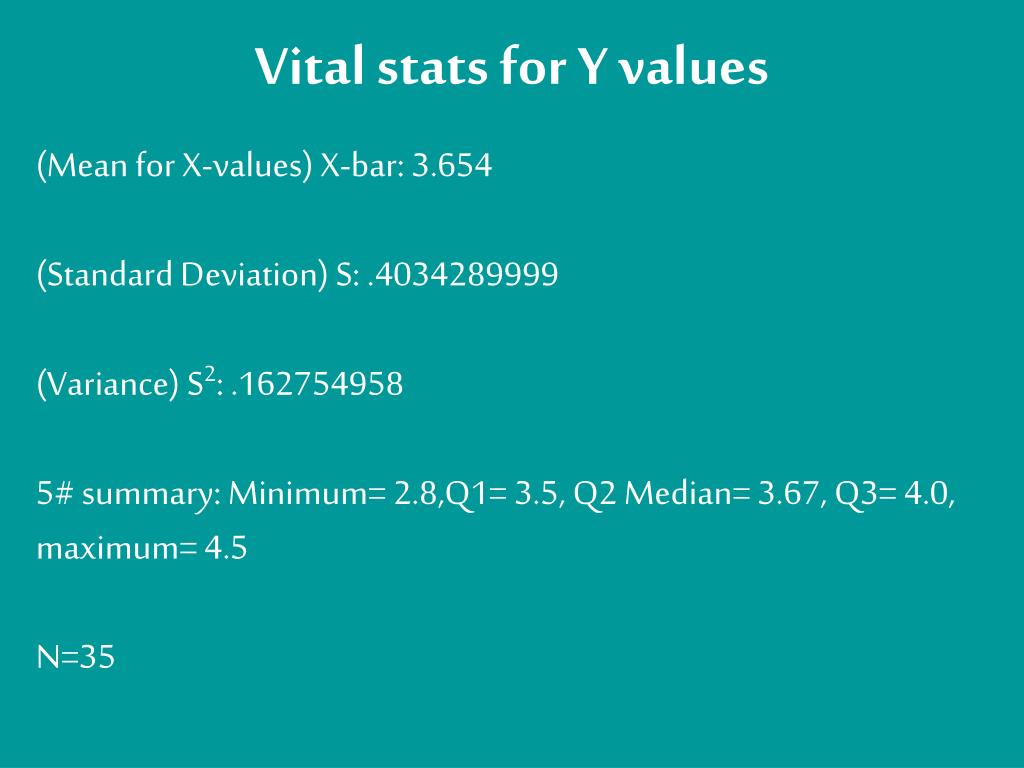 Vital stats for Y values

(Mean for X-values) X-bar: 3.654

(Standard Deviation) S: .4034289999

(Variance) $S^2$: .162754958

5# summary: Minimum= 2.8,Q1= 3.5, Q2 Median= 3.67, Q3= 4.0, maximum= 4.5

N=35